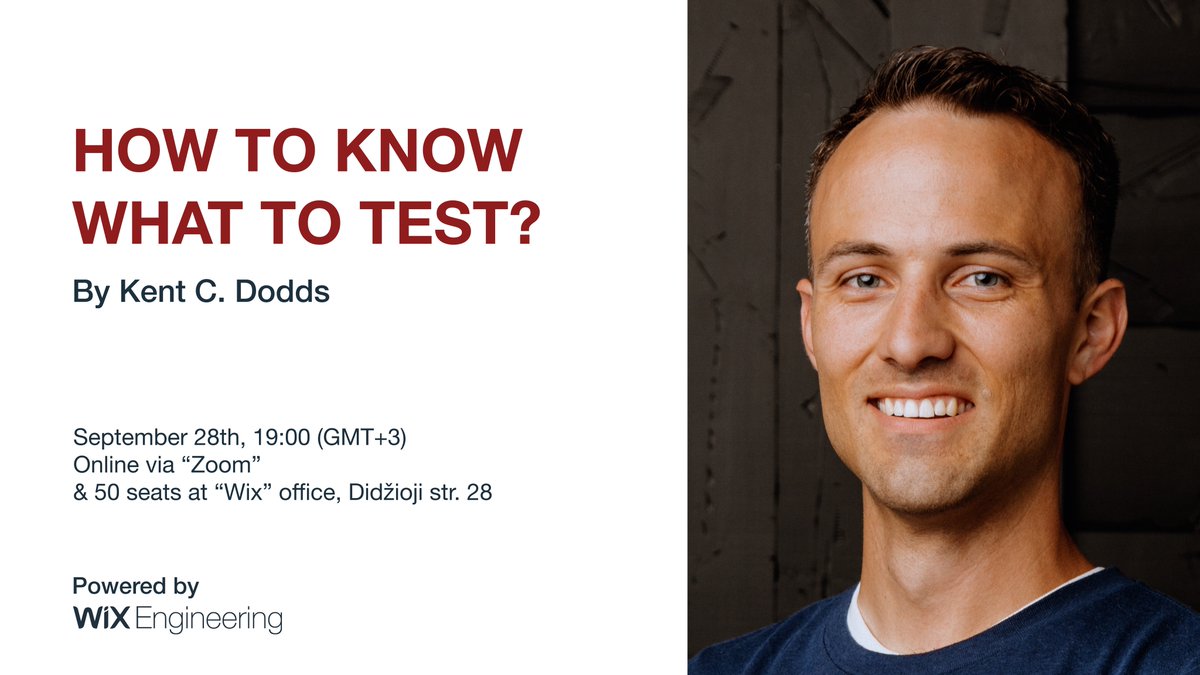 HOW TO KNOW WHAT TO TEST?

By Kent C. Dodds

September 28th, 19:00 (GMT+3)
Online via “Zoom”
& 50 seats at “Wix” office, Didžioji str. 28

Powered by
WiX Engineering